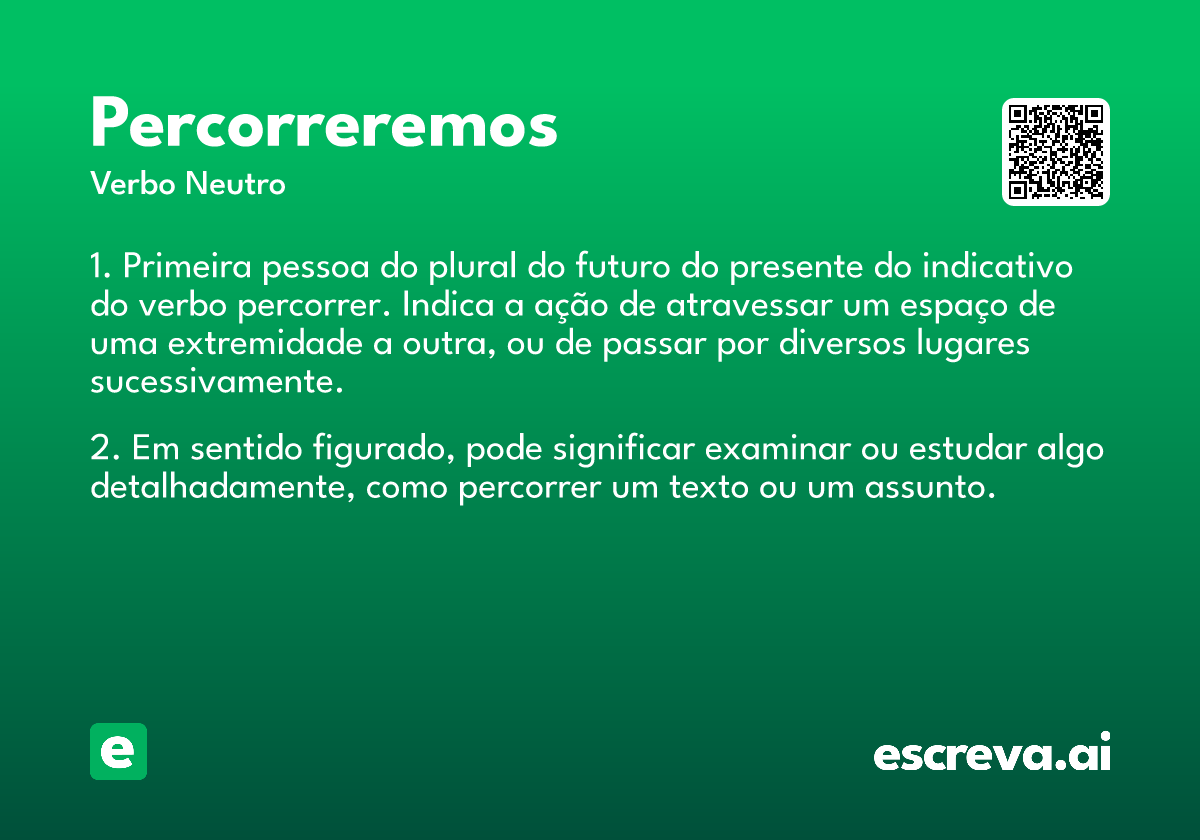 Percorreremos
Verbo Neutro

1. Primeira pessoa do plural do futuro do presente do indicativo do verbo percorrer. Indica a ação de atravessar um espaço de uma extremidade a outra, ou de passar por diversos lugares sucessivamente.

2. Em sentido figurado, pode significar examinar ou estudar algo detalhadamente, como percorrer um texto ou um assunto.

e

escreva.ai